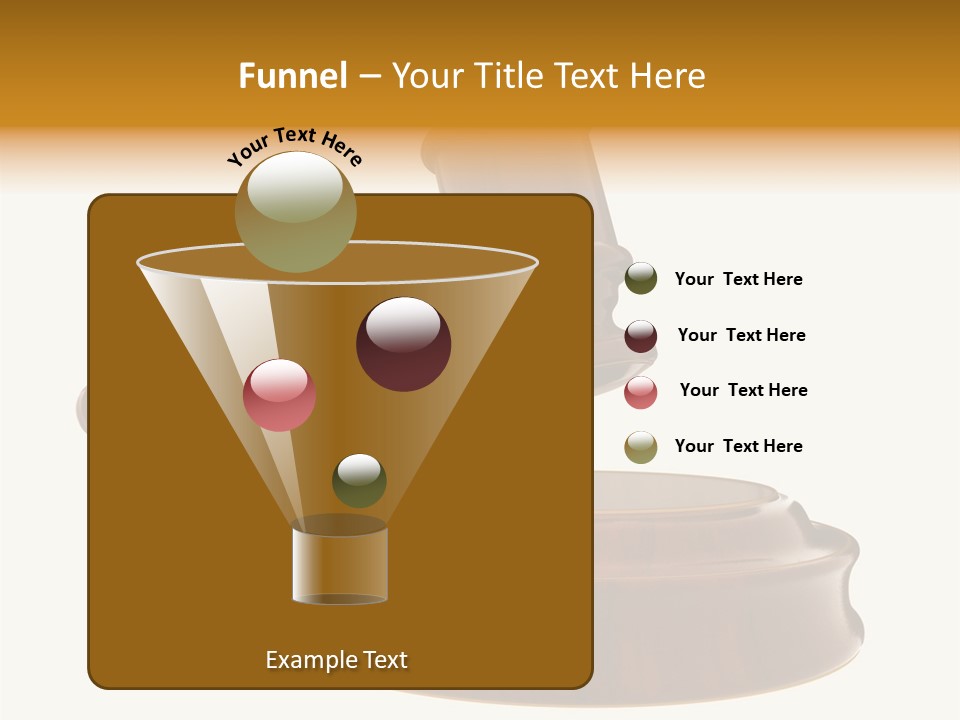 Funnel – Your Title Text Here

Your Text Here

Your Text Here

Your Text Here

Your Text Here

Your Text Here

Example Text